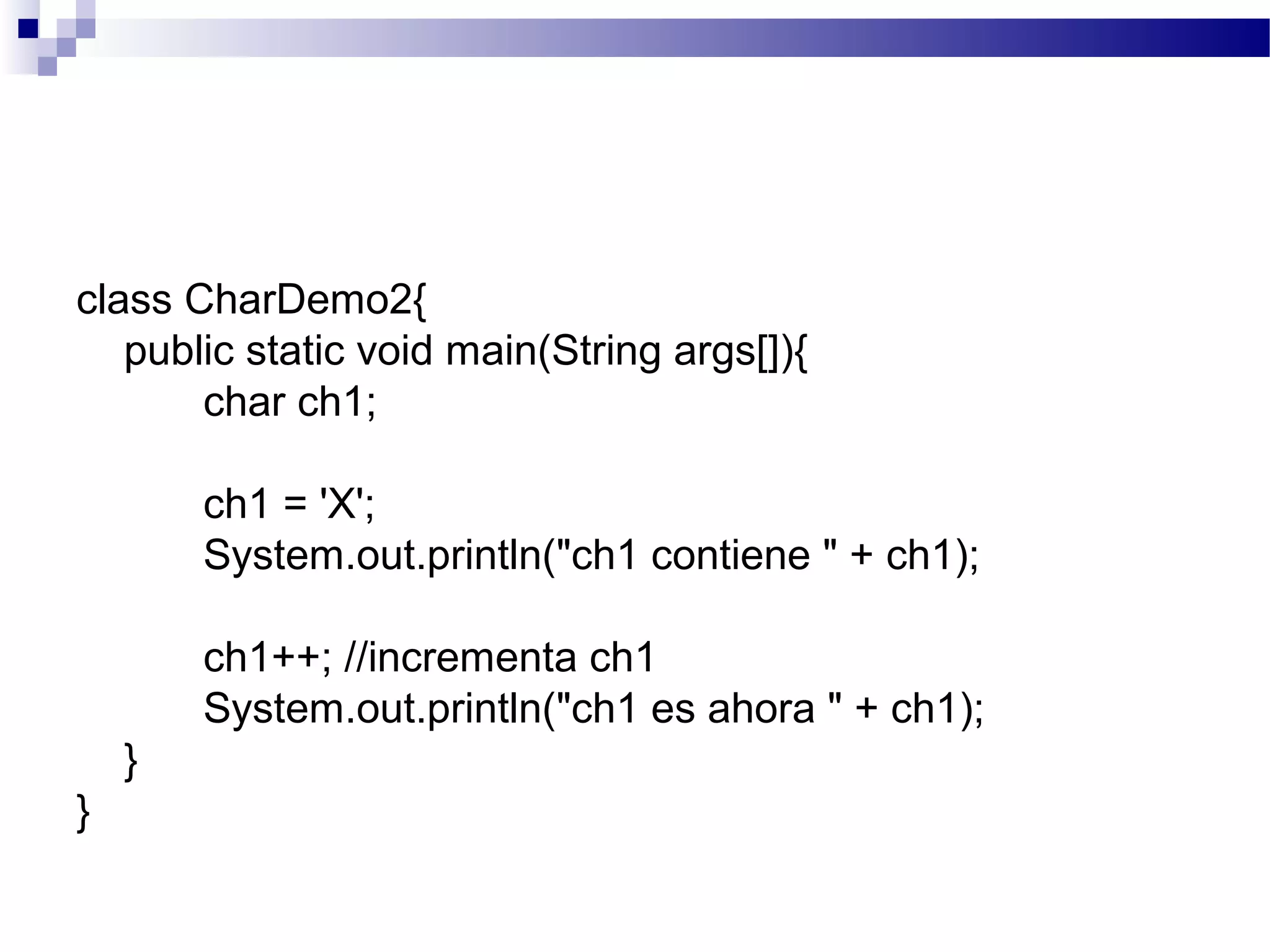 class CharDemo2{
    public static void main(String args[]){
        char ch1;

        ch1 = 'X';
        System.out.println("ch1 contiene " + ch1);

        ch1++; //incrementa ch1
        System.out.println("ch1 es ahora " + ch1);
    }
}